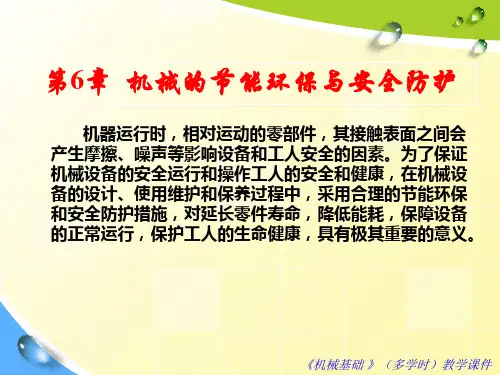 第6章 机械的节能环保与安全防护

机器运行时，相对运动的零部件，其接触表面之间会产生摩擦、噪声等影响设备和工人安全的因素。为了保证机械设备的安全运行和操作工人的安全和健康，在机械设备的设计、使用维护和保养过程中，采用合理的节能环保和安全防护措施，对延长零件寿命，降低能耗，保障设备的正常运行，保护工人的生命健康，具有极其重要的意义。

《机械基础》（多学时）教学课件